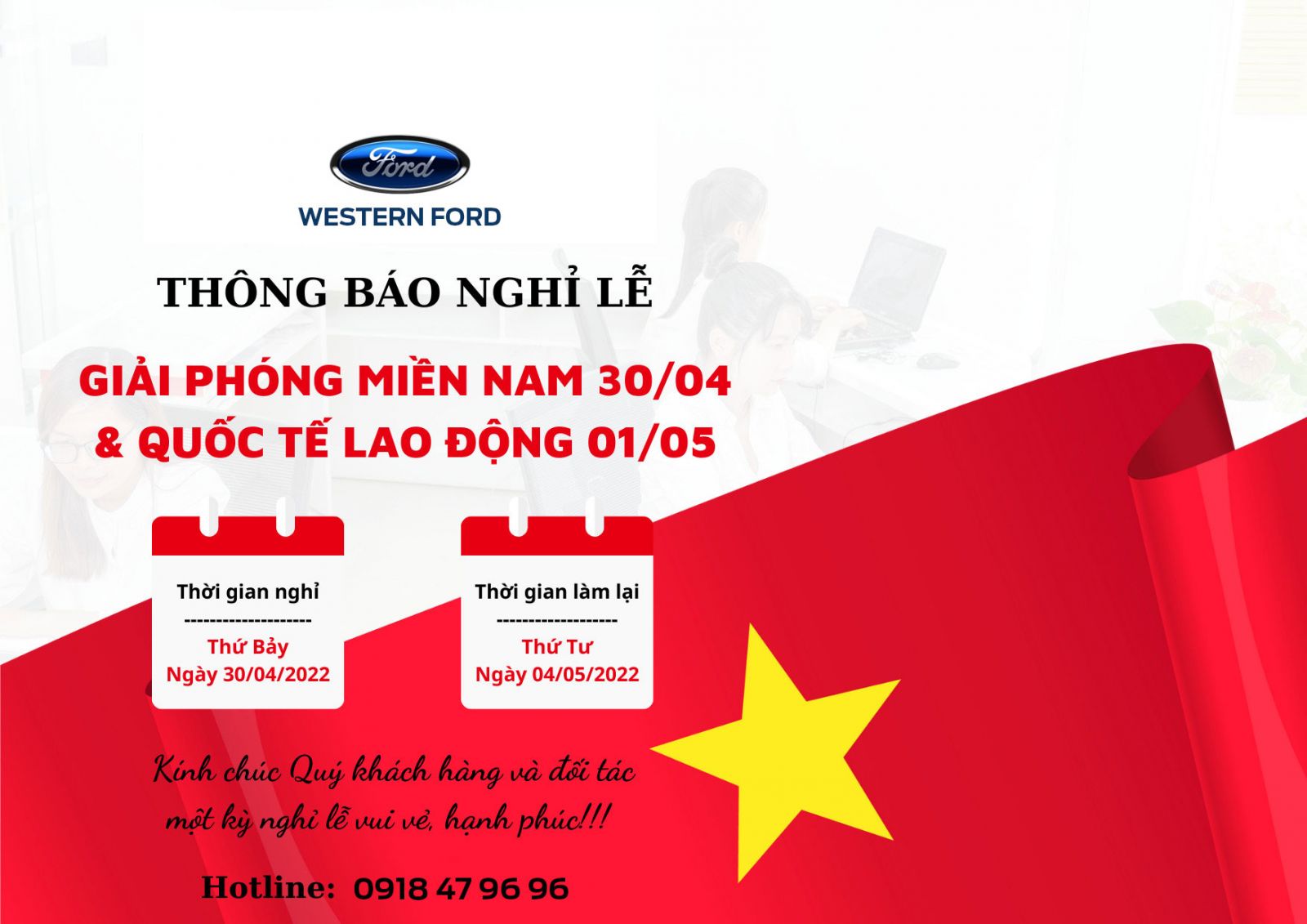 Ford

WESTERN FORD

THÔNG BÁO NGHỈ LỄ

GIẢI PHÓNG MIỀN NAM 30/04
& QUỐC TẾ LAO ĐỘNG 01/05

Thời gian nghỉ
--------------------
Thứ Bảy
Ngày 30/04/2022

Thời gian làm lại
-------------------
Thứ Tư
Ngày 04/05/2022

Kính chúc Quý khách hàng và đối tác một kỳ nghỉ lễ vui vẻ, hạnh phúc!!!

Hotline: 0918 47 96 96